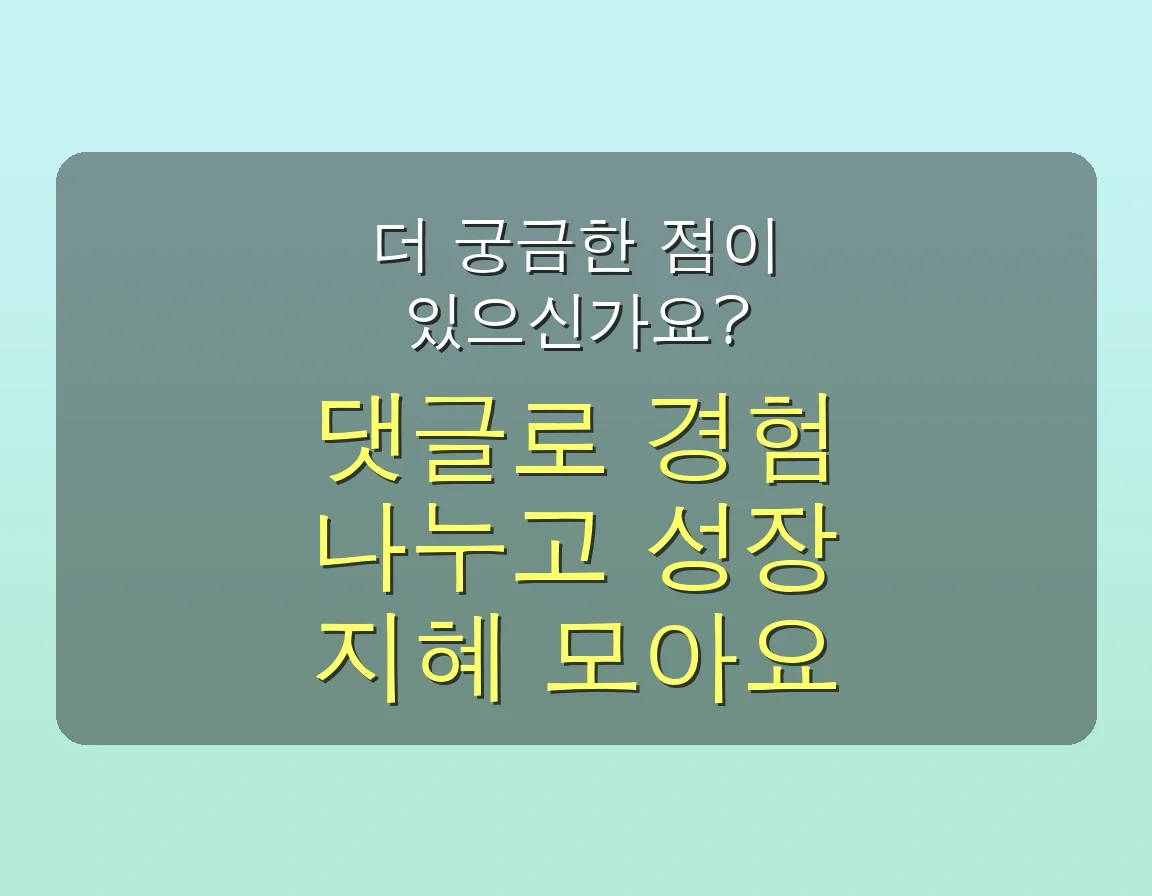 더 궁금한 점이
있으신가요?

댓글로 경험
나누고 성장
지혜 모아요